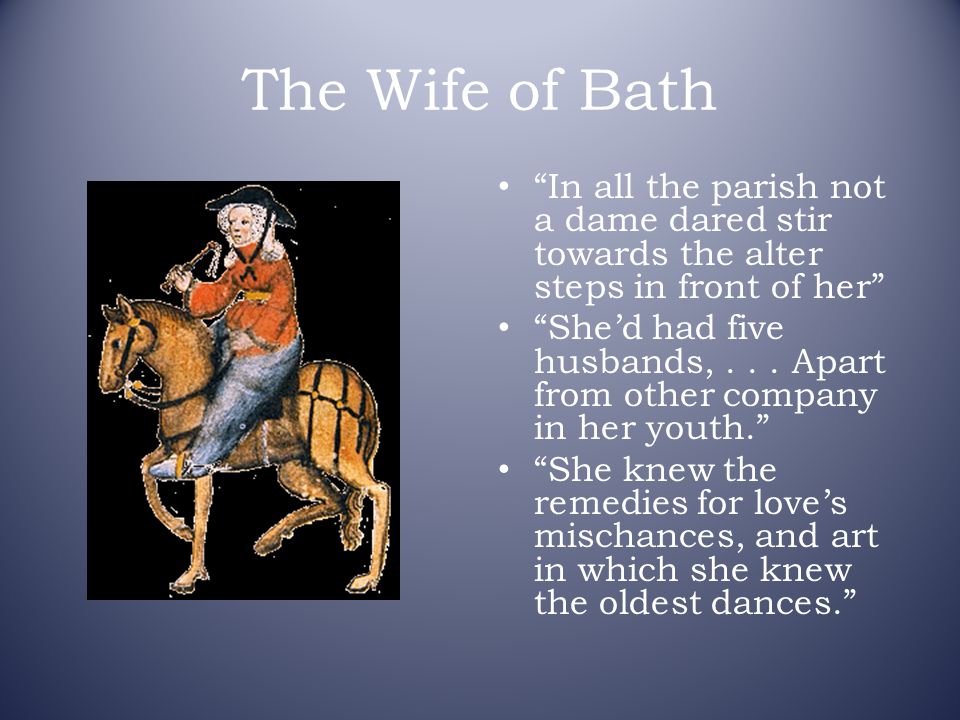 The Wife of Bath

• “In all the parish not a dame dared stir towards the alter steps in front of her”
• “She’d had five husbands, . . . Apart from other company in her youth.”
• “She knew the remedies for love’s mischances, and art in which she knew the oldest dances.”